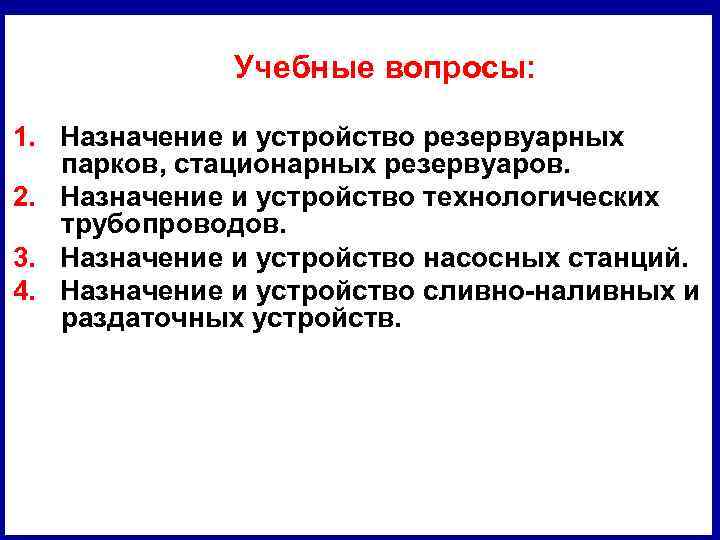 Учебные вопросы:

1. Назначение и устройство резервуарных парков, стационарных резервуаров.
2. Назначение и устройство технологических трубопроводов.
3. Назначение и устройство насосных станций.
4. Назначение и устройство сливно-наливных и раздаточных устройств.